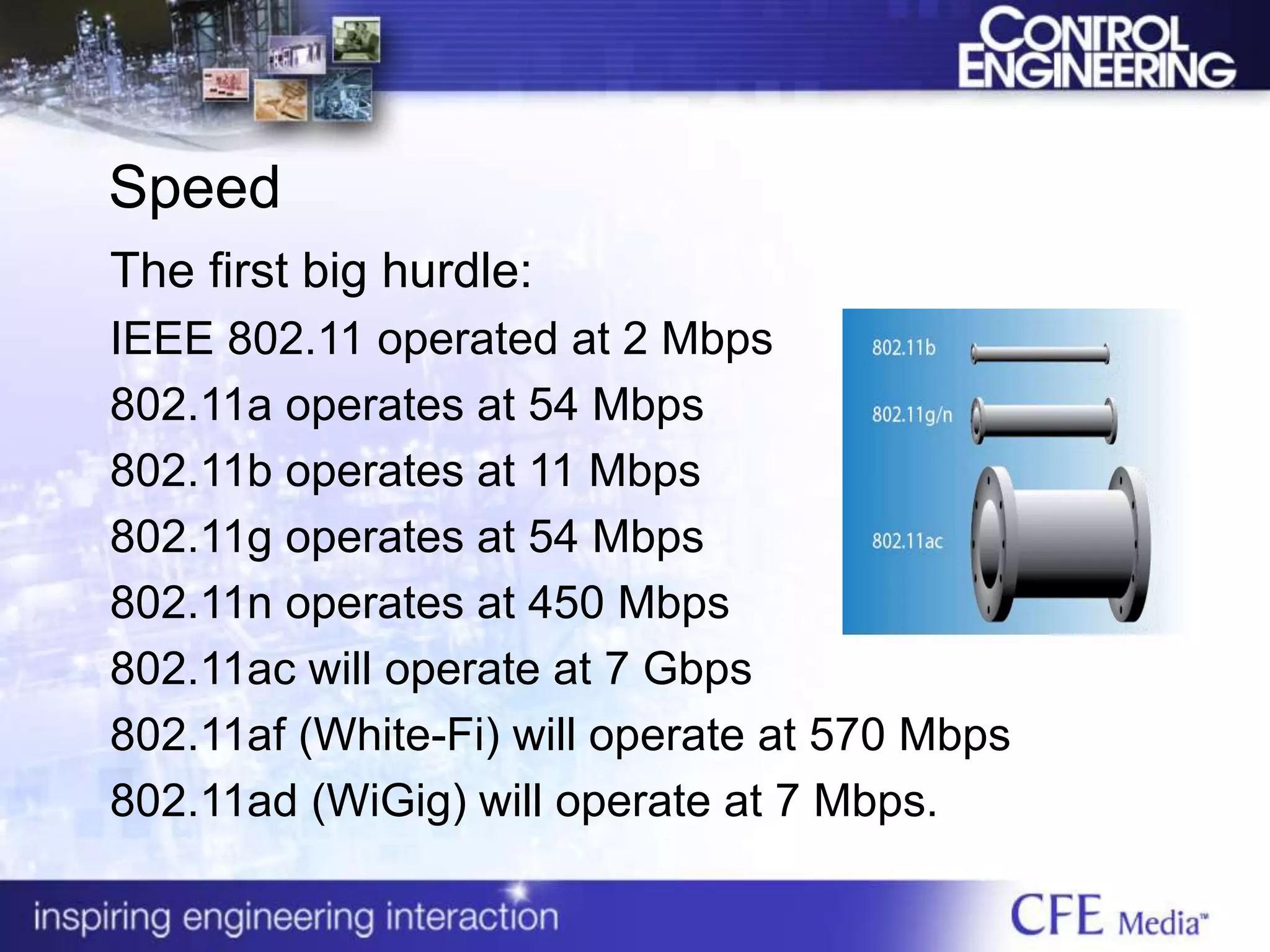 CONTROL ENGINEERING

Speed

The first big hurdle:

IEEE 802.11 operated at 2 Mbps

802.11a operates at 54 Mbps

802.11b operates at 11 Mbps

802.11g operates at 54 Mbps

802.11n operates at 450 Mbps

802.11ac will operate at 7 Gbps

802.11af (White-Fi) will operate at 570 Mbps

802.11ad (WiGig) will operate at 7 Mbps.

802.11b

802.11g/n

802.11ac

inspiring engineering interaction

CFE Media™